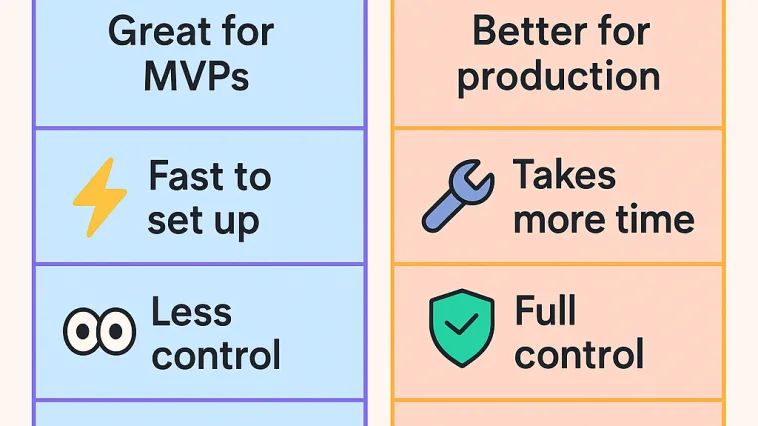 Great for MVPs

Fast to set up

Less control

Better for production

Takes more time

Full control